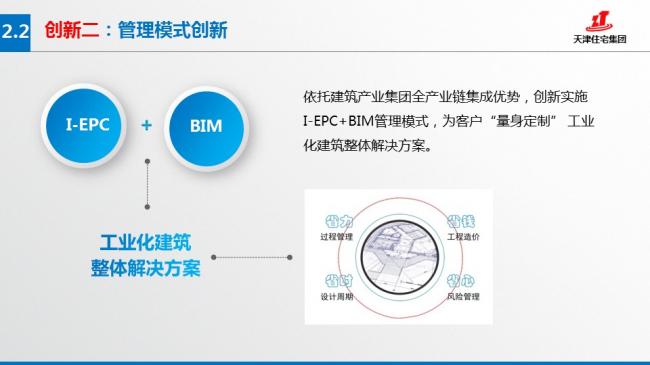 2.2 创新二：管理模式创新

天津住宅集团

I-EPC

+

BIM

工业化建筑
整体解决方案

依托建筑产业集团全产业链集成优势，创新实施I-EPC+BIM管理模式，为客户“量身定制” 工业化建筑整体解决方案。

省力
过程管理

省钱
工程造价

省时
设计周期

省心
风险管理